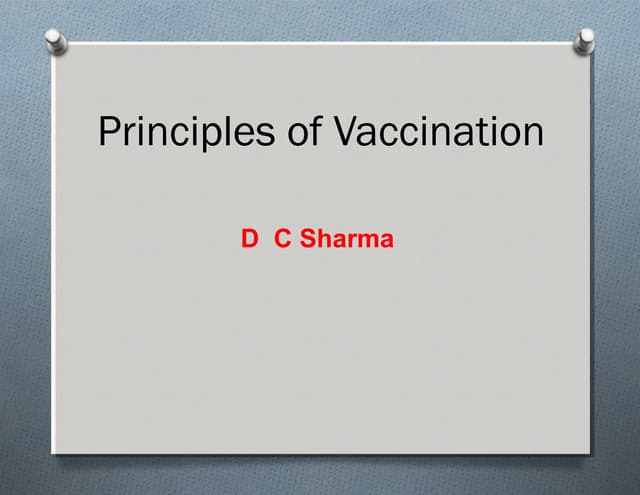 Principles of Vaccination

D C Sharma